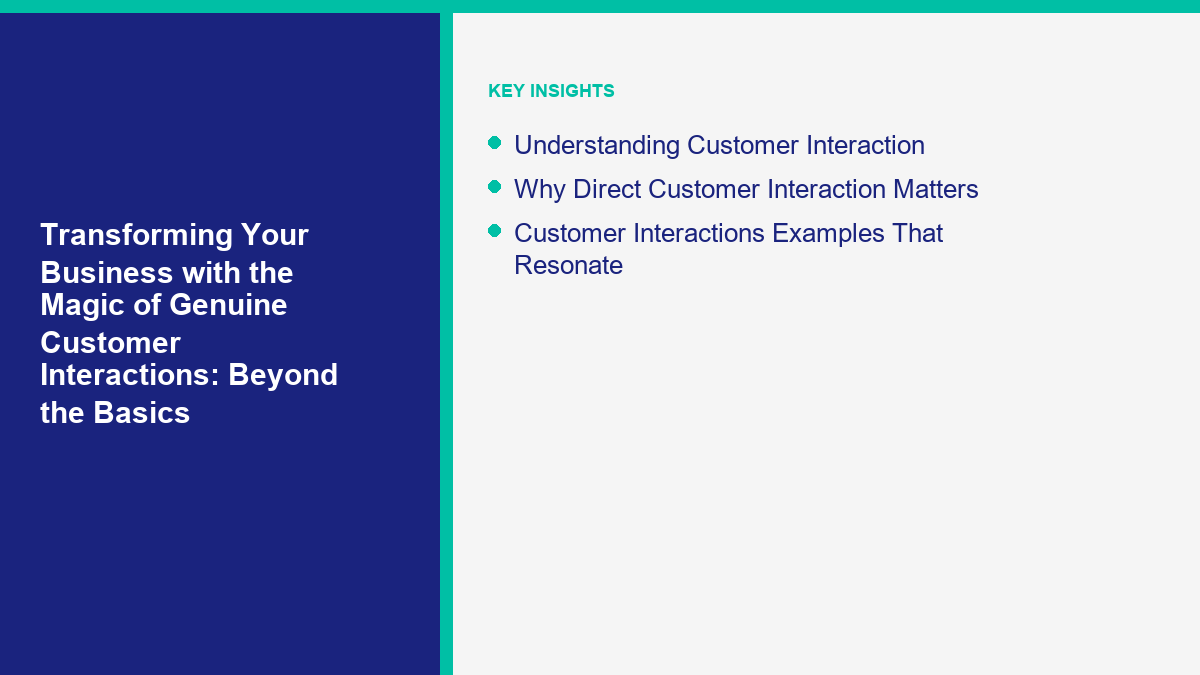 Transforming Your Business with the Magic of Genuine Customer Interactions: Beyond the Basics

KEY INSIGHTS

- Understanding Customer Interaction
- Why Direct Customer Interaction Matters
- Customer Interactions Examples That Resonate